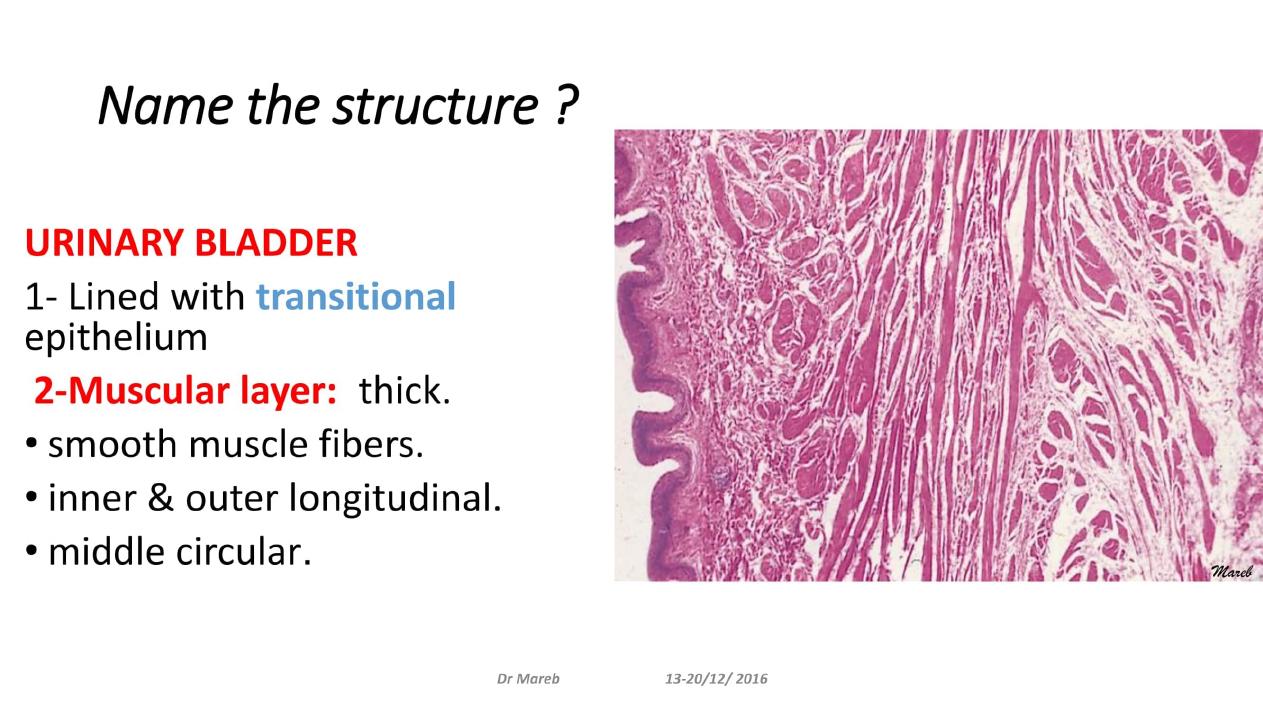 Name the structure ?

URINARY BLADDER

1- Lined with transitional epithelium

2-Muscular layer: thick.

• smooth muscle fibers.
• inner & outer longitudinal.
• middle circular.

Mareb

Dr Mareb 13-20/12/ 2016